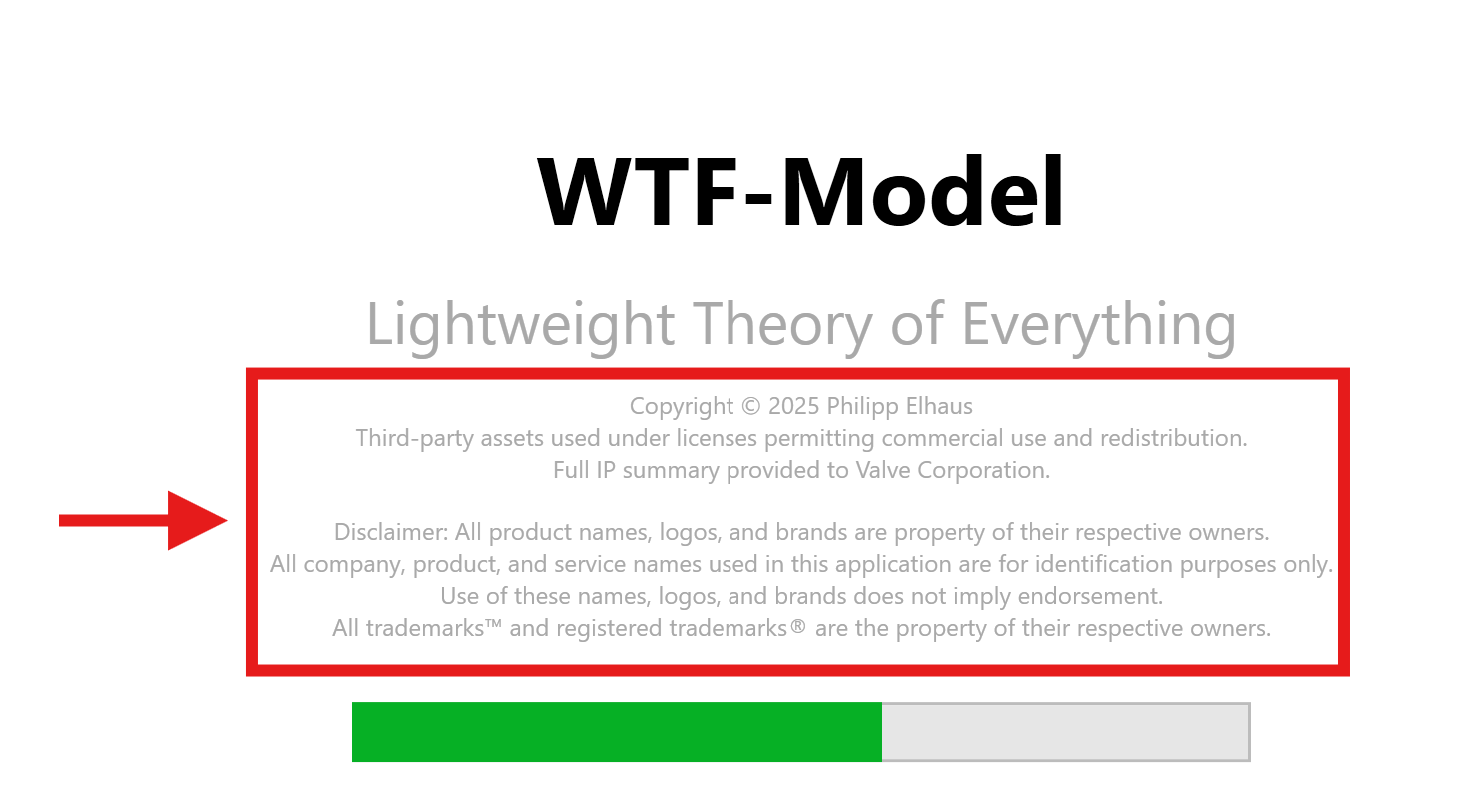 WTF-Model

Lightweight Theory of Everything

Copyright © 2025 Philipp Elhaus
Third-party assets used under licenses permitting commercial use and redistribution.
Full IP summary provided to Valve Corporation.

Disclaimer: All product names, logos, and brands are property of their respective owners.
All company, product, and service names used in this application are for identification purposes only.
Use of these names, logos, and brands does not imply endorsement.
All trademarks™ and registered trademarks® are the property of their respective owners.